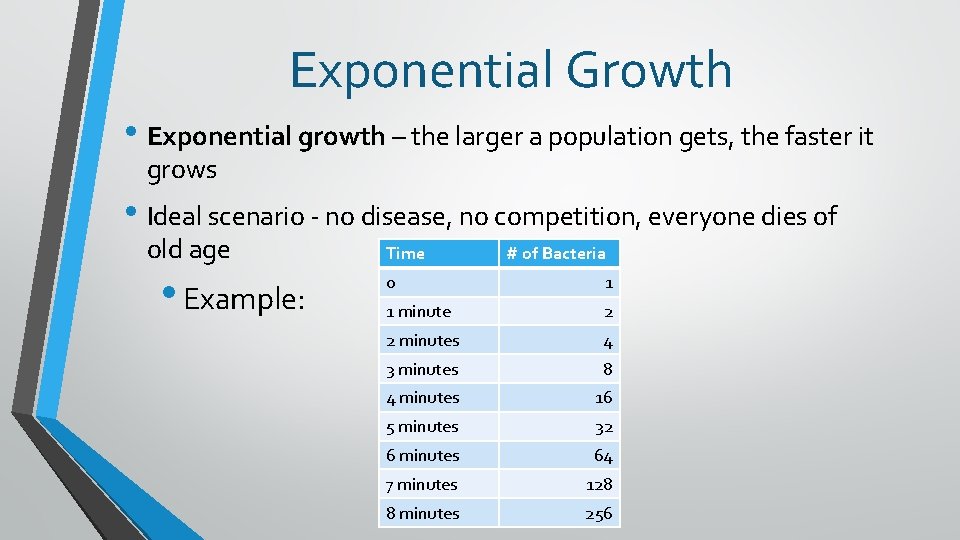 Exponential Growth

• Exponential growth – the larger a population gets, the faster it grows

• Ideal scenario - no disease, no competition, everyone dies of old age

• Example:

| Time | # of Bacteria |
|---|---|
| 0 | 1 |
| 1 minute | 2 |
| 2 minutes | 4 |
| 3 minutes | 8 |
| 4 minutes | 16 |
| 5 minutes | 32 |
| 6 minutes | 64 |
| 7 minutes | 128 |
| 8 minutes | 256 |